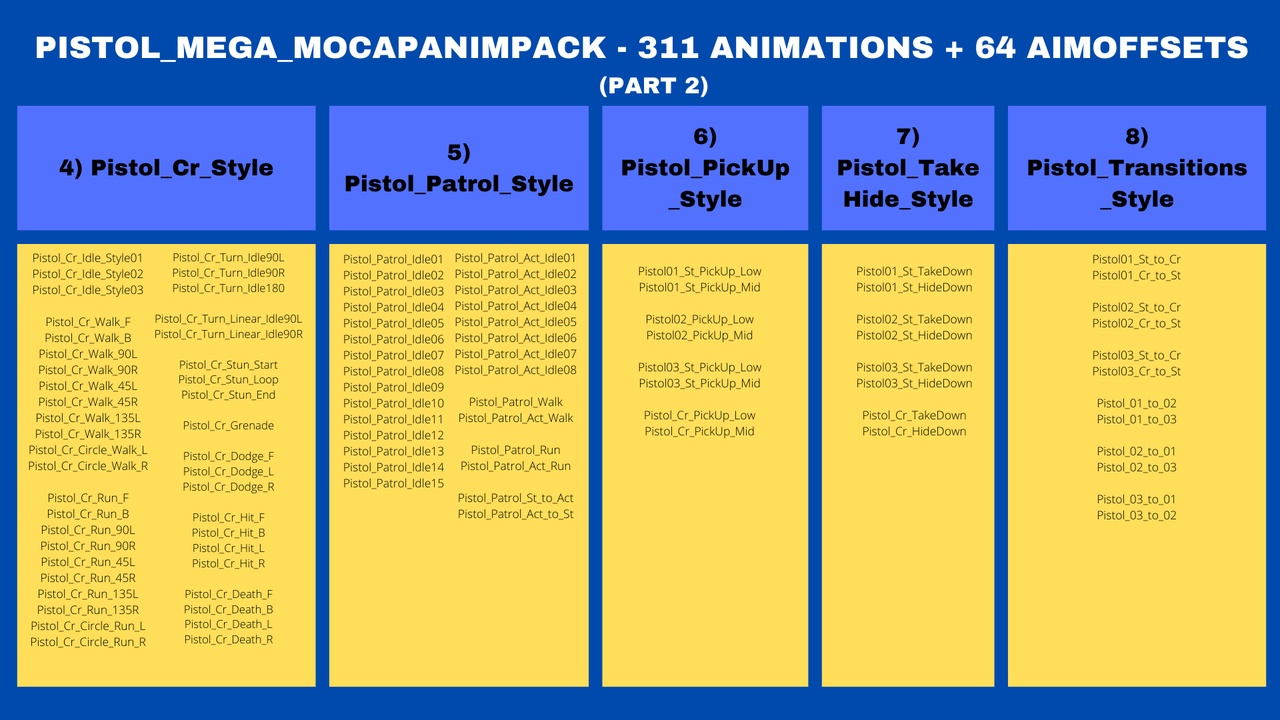 PISTOL_MEGA_MOCAPANIMPACK - 311 ANIMATIONS + 64 AIMOFFSETS
(PART 2)

4) Pistol_Cr_Style

Pistol_Cr_Idle_Style01
Pistol_Cr_Idle_Style02
Pistol_Cr_Idle_Style03

Pistol_Cr_Walk_F
Pistol_Cr_Walk_B
Pistol_Cr_Walk_90L
Pistol_Cr_Walk_90R
Pistol_Cr_Walk_45L
Pistol_Cr_Walk_45R
Pistol_Cr_Walk_135L
Pistol_Cr_Walk_135R
Pistol_Cr_Circle_Walk_L
Pistol_Cr_Circle_Walk_R

Pistol_Cr_Run_F
Pistol_Cr_Run_B
Pistol_Cr_Run_90L
Pistol_Cr_Run_90R
Pistol_Cr_Run_45L
Pistol_Cr_Run_45R
Pistol_Cr_Run_135L
Pistol_Cr_Run_135R
Pistol_Cr_Circle_Run_L
Pistol_Cr_Circle_Run_R

Pistol_Cr_Turn_Idle90L
Pistol_Cr_Turn_Idle90R
Pistol_Cr_Turn_Idle180

Pistol_Cr_Turn_Linear_Idle90L
Pistol_Cr_Turn_Linear_Idle90R

Pistol_Cr_Stun_Start
Pistol_Cr_Stun_Loop
Pistol_Cr_Stun_End

Pistol_Cr_Grenade

Pistol_Cr_Dodge_F
Pistol_Cr_Dodge_L
Pistol_Cr_Dodge_R

Pistol_Cr_Hit_F
Pistol_Cr_Hit_B
Pistol_Cr_Hit_L
Pistol_Cr_Hit_R

Pistol_Cr_Death_F
Pistol_Cr_Death_B
Pistol_Cr_Death_L
Pistol_Cr_Death_R

5) Pistol_Patrol_Style

Pistol_Patrol_Idle01
Pistol_Patrol_Idle02
Pistol_Patrol_Idle03
Pistol_Patrol_Idle04
Pistol_Patrol_Idle05
Pistol_Patrol_Idle06
Pistol_Patrol_Idle07
Pistol_Patrol_Idle08
Pistol_Patrol_Idle09
Pistol_Patrol_Idle10
Pistol_Patrol_Idle11
Pistol_Patrol_Idle12
Pistol_Patrol_Idle13
Pistol_Patrol_Idle14
Pistol_Patrol_Idle15

Pistol_Patrol_Act_Idle01
Pistol_Patrol_Act_Idle02
Pistol_Patrol_Act_Idle03
Pistol_Patrol_Act_Idle04
Pistol_Patrol_Act_Idle05
Pistol_Patrol_Act_Idle06
Pistol_Patrol_Act_Idle07
Pistol_Patrol_Act_Idle08

Pistol_Patrol_Walk
Pistol_Patrol_Act_Walk

Pistol_Patrol_Run
Pistol_Patrol_Act_Run

Pistol_Patrol_St_to_Act
Pistol_Patrol_Act_to_St

6) Pistol_PickUp_Style

Pistol01_St_PickUp_Low
Pistol01_St_PickUp_Mid

Pistol02_PickUp_Low
Pistol02_PickUp_Mid

Pistol03_St_PickUp_Low
Pistol03_St_PickUp_Mid

Pistol_Cr_PickUp_Low
Pistol_Cr_PickUp_Mid

7) Pistol_Take Hide_Style

Pistol01_St_TakeDown
Pistol01_St_HideDown

Pistol02_St_TakeDown
Pistol02_St_HideDown

Pistol03_St_TakeDown
Pistol03_St_HideDown

Pistol_Cr_TakeDown
Pistol_Cr_HideDown

8) Pistol_Transitions_Style

Pistol01_St_to_Cr
Pistol01_Cr_to_St

Pistol02_St_to_Cr
Pistol02_Cr_to_St

Pistol03_St_to_Cr
Pistol03_Cr_to_St

Pistol_01_to_02
Pistol_01_to_03

Pistol_02_to_01
Pistol_02_to_03

Pistol_03_to_01
Pistol_03_to_02